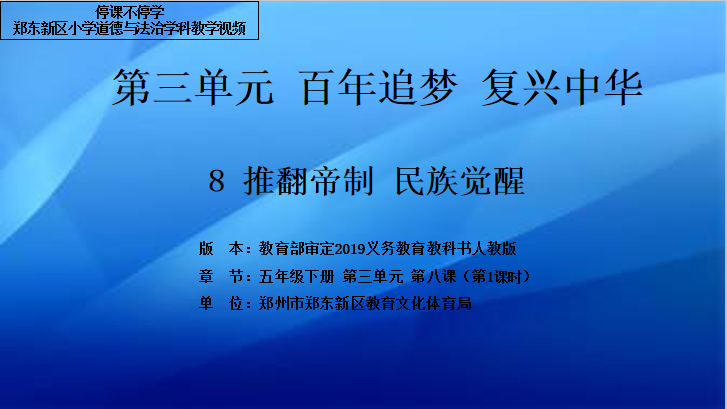 停课不停学
郑东新区小学道德与法治学科教学视频

第三单元 百年追梦 复兴中华

8 推翻帝制 民族觉醒

版 本：教育部审定2019义务教育教科书人教版
章 节：五年级下册 第三单元 第八课（第1课时）
单 位：郑州市郑东新区教育文化体育局